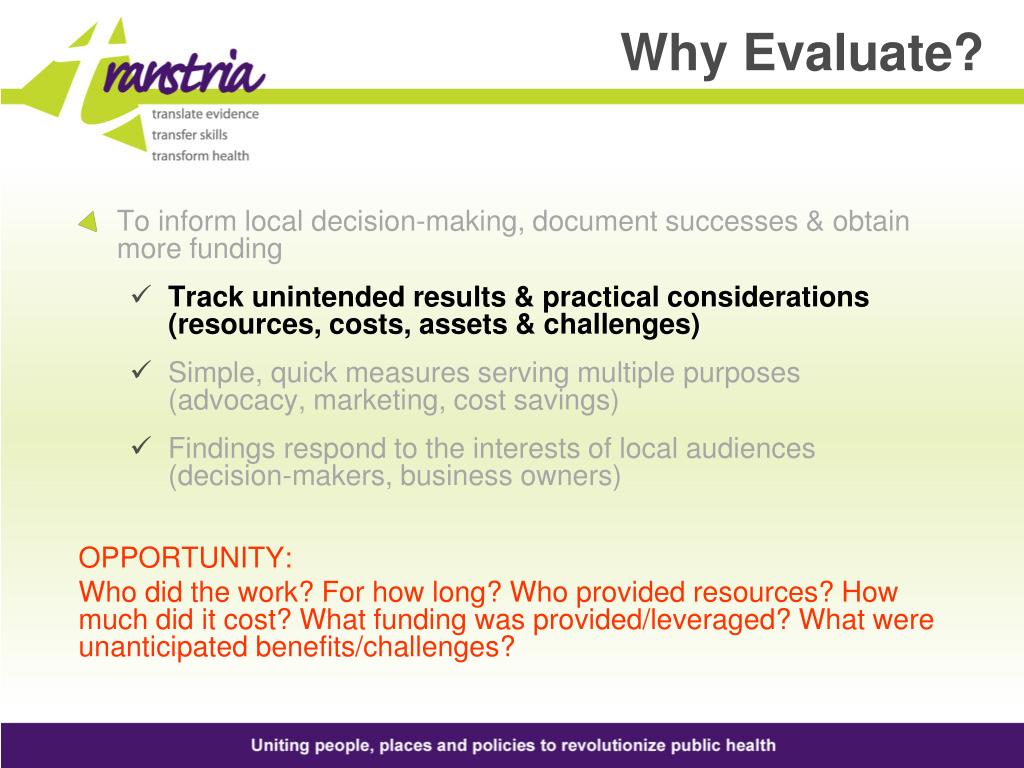 transtria
translate evidence
transfer skills
transform health

Why Evaluate?

To inform local decision-making, document successes & obtain more funding

✓ Track unintended results & practical considerations (resources, costs, assets & challenges)

✓ Simple, quick measures serving multiple purposes (advocacy, marketing, cost savings)

✓ Findings respond to the interests of local audiences (decision-makers, business owners)

OPPORTUNITY:
Who did the work? For how long? Who provided resources? How much did it cost? What funding was provided/leveraged? What were unanticipated benefits/challenges?

Uniting people, places and policies to revolutionize public health